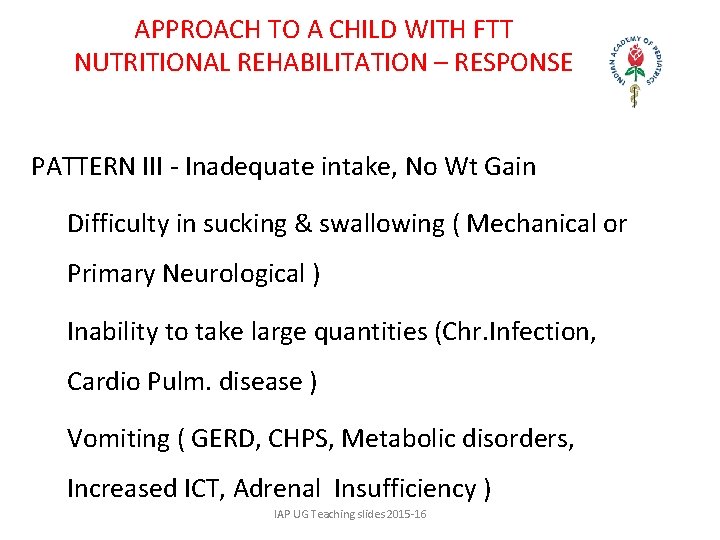 APPROACH TO A CHILD WITH FTT
NUTRITIONAL REHABILITATION – RESPONSE

INDIAN ACADEMY OF PEDIATRICS

PATTERN III - Inadequate intake, No Wt Gain

Difficulty in sucking & swallowing ( Mechanical or Primary Neurological )

Inability to take large quantities (Chr.Infection, Cardio Pulm. disease )

Vomiting ( GERD, CHPS, Metabolic disorders, Increased ICT, Adrenal Insufficiency )

IAP UG Teaching slides 2015-16